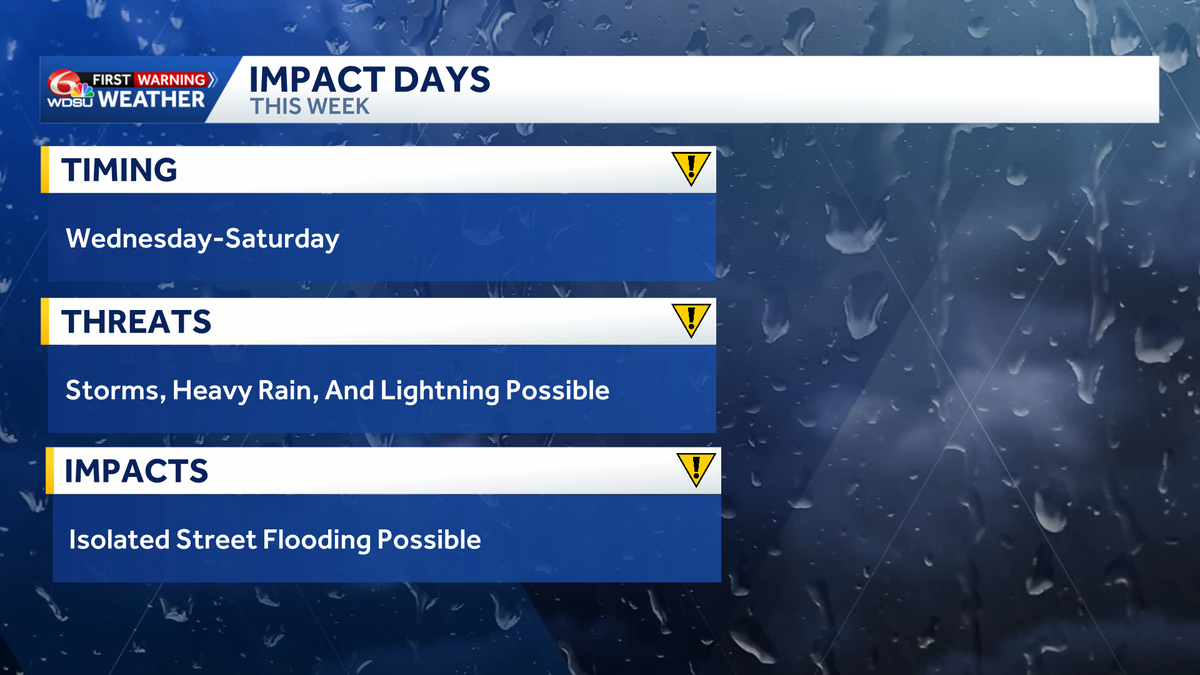 6 FIRST WARNING WDSU WEATHER

IMPACT DAYS
THIS WEEK

TIMING

Wednesday-Saturday

THREATS

Storms, Heavy Rain, And Lightning Possible

IMPACTS

Isolated Street Flooding Possible